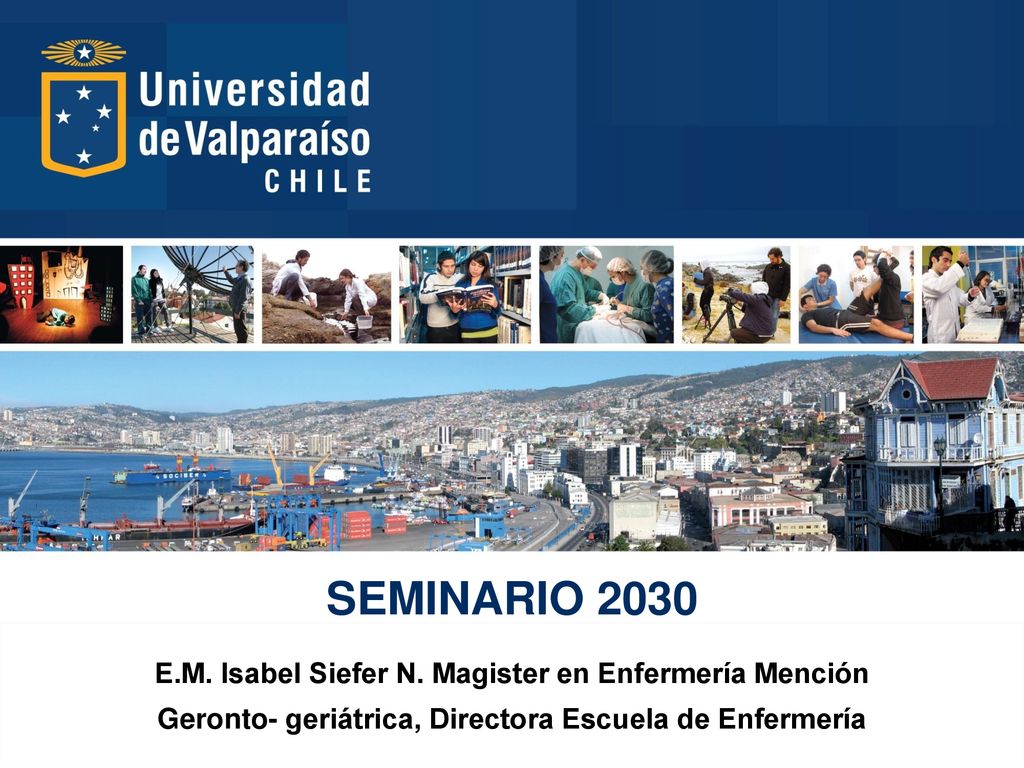 Universidad de Valparaíso
CHILE

SEMINARIO 2030

E.M. Isabel Siefer N. Magister en Enfermería Mención Geronto- geriátrica, Directora Escuela de Enfermería